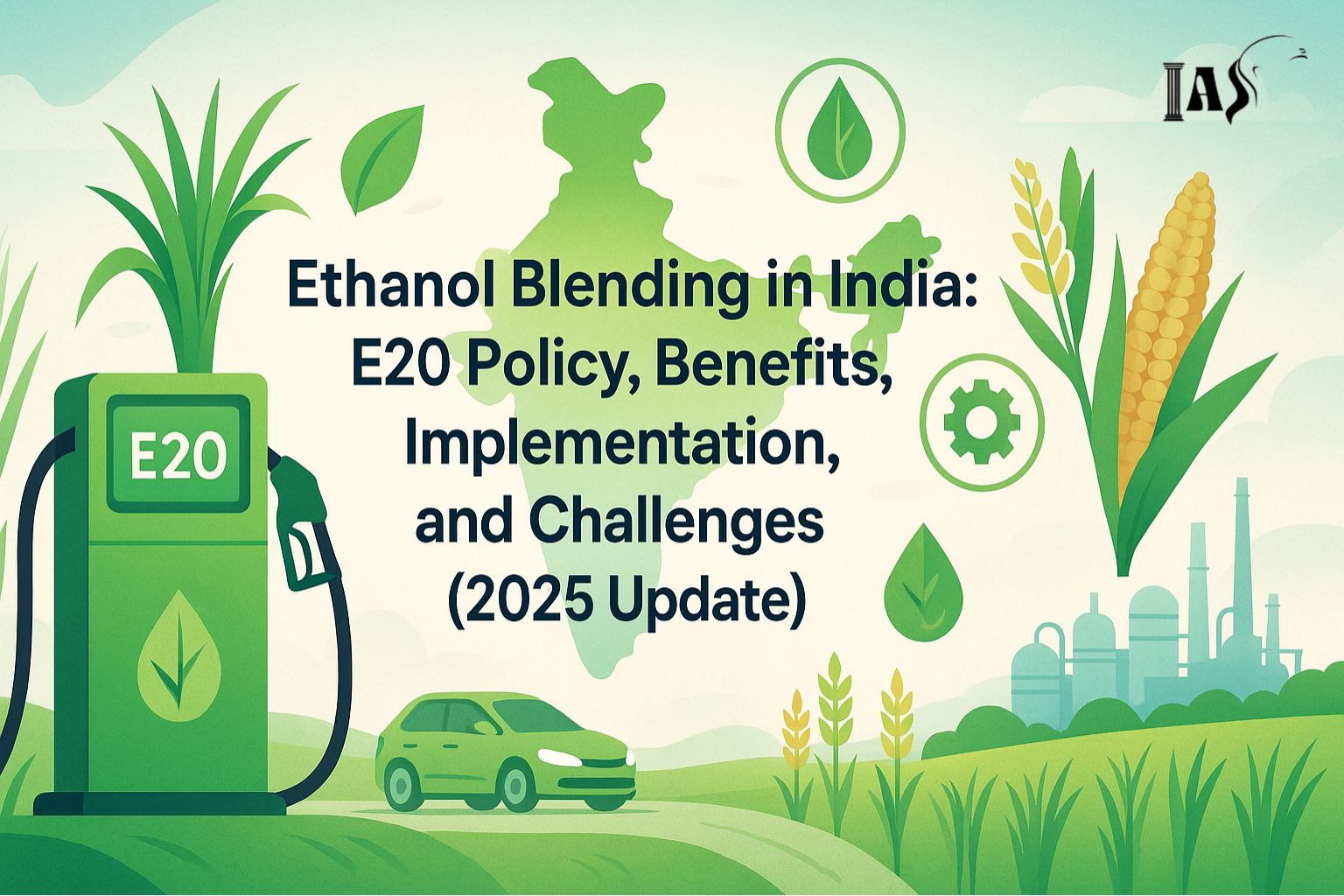 IAS

Ethanol Blending in India: E20 Policy, Benefits, Implementation, and Challenges (2025 Update)

E20